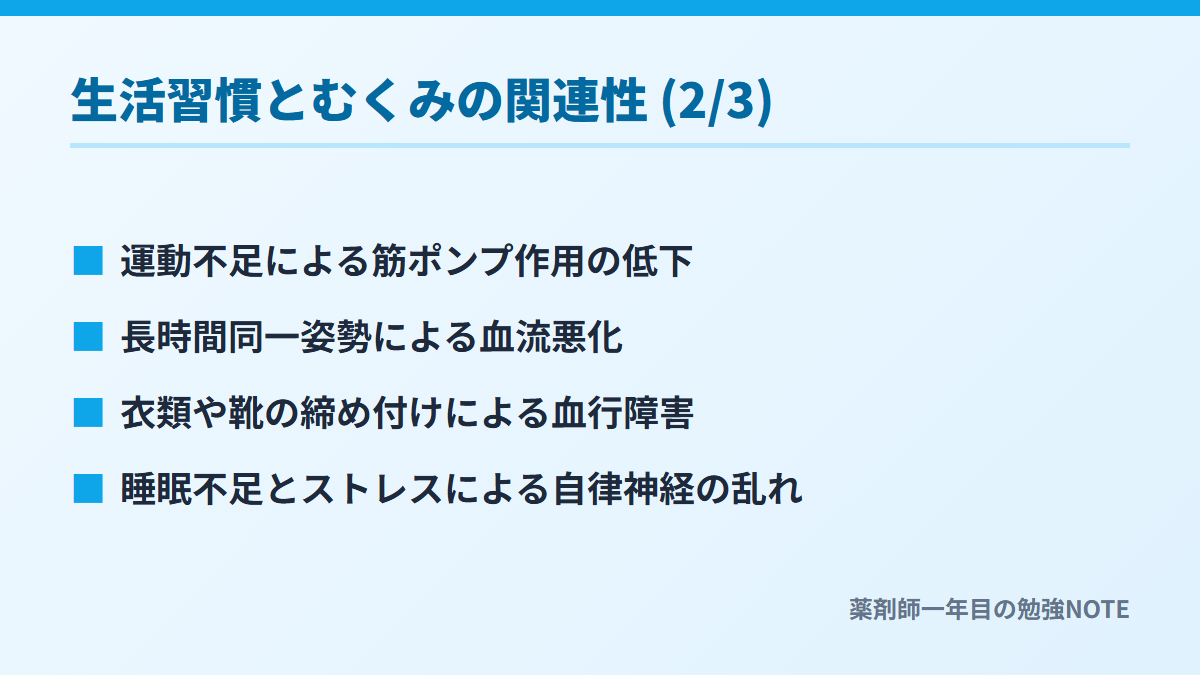 生活習慣とむくみの関連性 (2/3)

■ 運動不足による筋ポンプ作用の低下

■ 長時間同一姿勢による血流悪化

■ 衣類や靴の締め付けによる血行障害

■ 睡眠不足とストレスによる自律神経の乱れ

薬剤師一年目の勉強NOTE